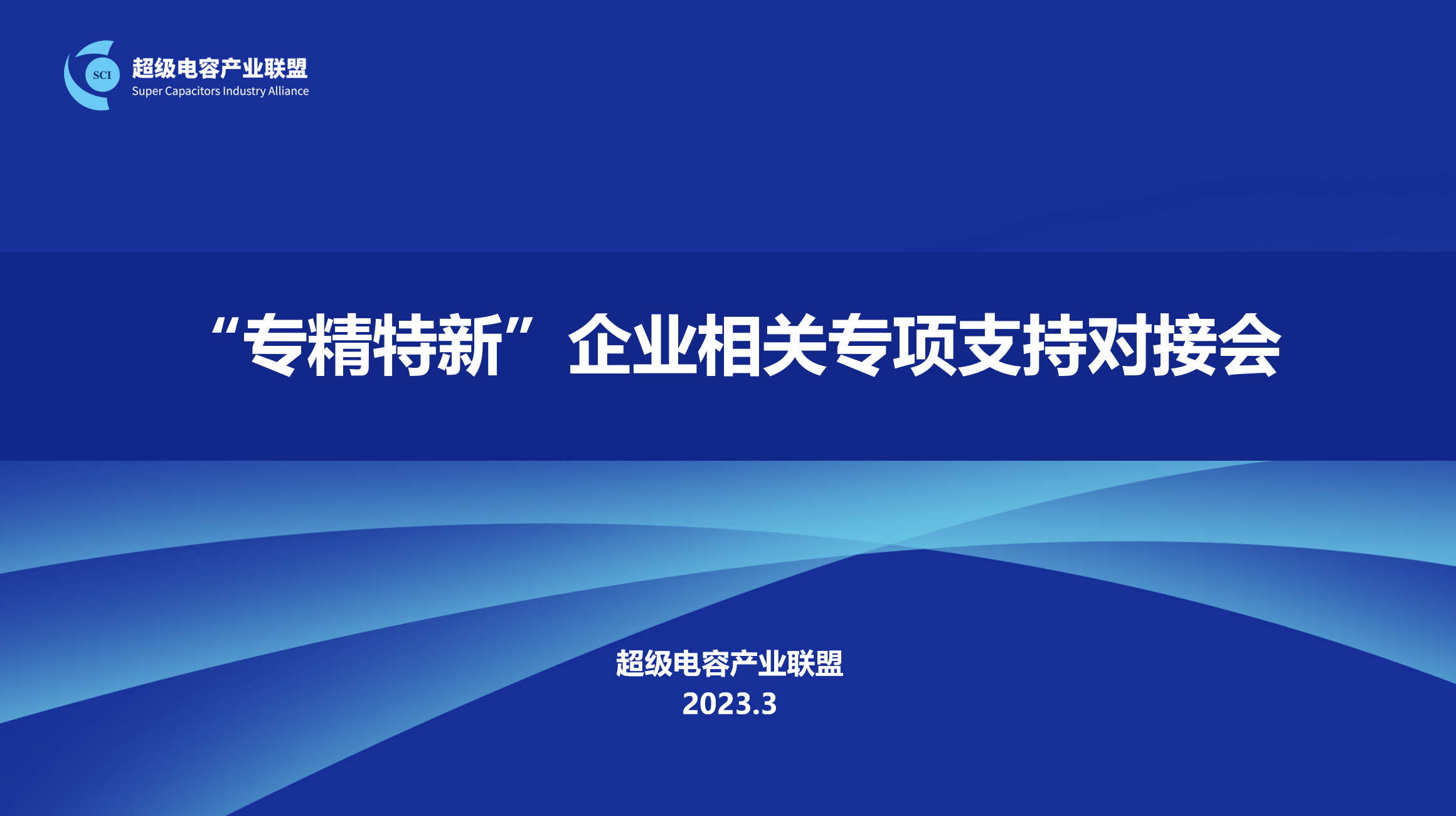 SCI
超级电容产业联盟
Super Capacitors Industry Alliance

“专精特新”企业相关专项支持对接会

超级电容产业联盟
2023.3